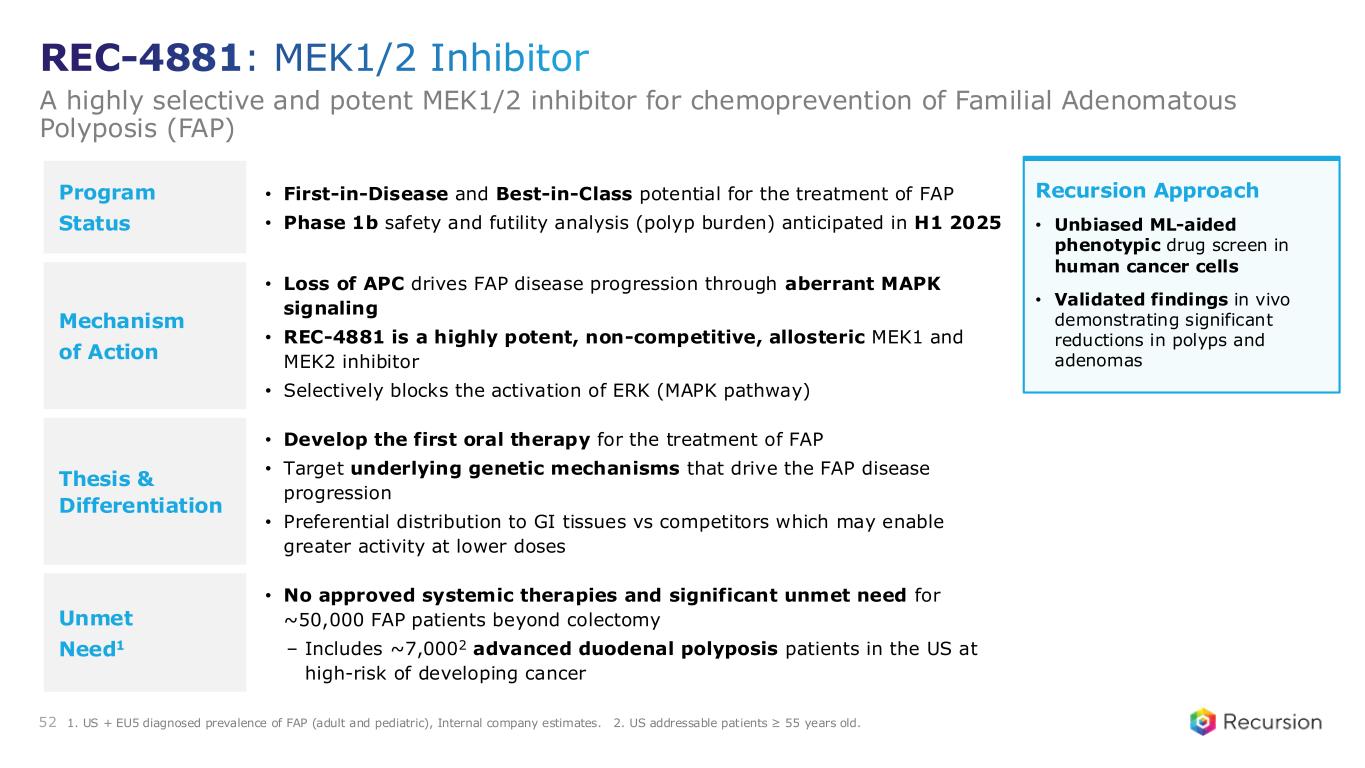 REC-4881: MEK1/2 Inhibitor

A highly selective and potent MEK1/2 inhibitor for chemoprevention of Familial Adenomatous Polyposis (FAP)

Program Status

• First-in-Disease and Best-in-Class potential for the treatment of FAP
• Phase 1b safety and futility analysis (polyp burden) anticipated in H1 2025

Mechanism of Action

• Loss of APC drives FAP disease progression through aberrant MAPK signaling
• REC-4881 is a highly potent, non-competitive, allosteric MEK1 and MEK2 inhibitor
• Selectively blocks the activation of ERK (MAPK pathway)

Thesis & Differentiation

• Develop the first oral therapy for the treatment of FAP
• Target underlying genetic mechanisms that drive the FAP disease progression
• Preferential distribution to GI tissues vs competitors which may enable greater activity at lower doses

Unmet Need$^1$

• No approved systemic therapies and significant unmet need for ~50,000 FAP patients beyond colectomy
– Includes ~7,000$^2$ advanced duodenal polyposis patients in the US at high-risk of developing cancer

Recursion Approach

• Unbiased ML-aided phenotypic drug screen in human cancer cells
• Validated findings in vivo demonstrating significant reductions in polyps and adenomas

52 1. US + EU5 diagnosed prevalence of FAP (adult and pediatric), Internal company estimates. 2. US addressable patients ≥ 55 years old.

Recursion